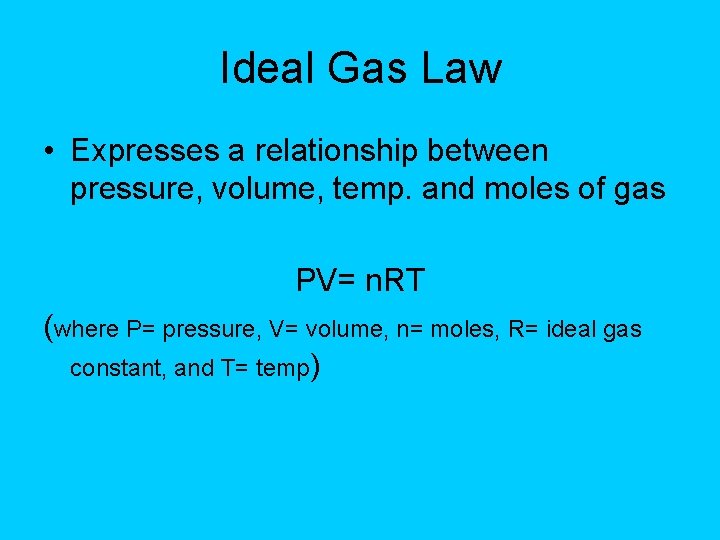 Ideal Gas Law

• Expresses a relationship between pressure, volume, temp. and moles of gas

$PV= nRT$

(where P= pressure, V= volume, n= moles, R= ideal gas constant, and T= temp)